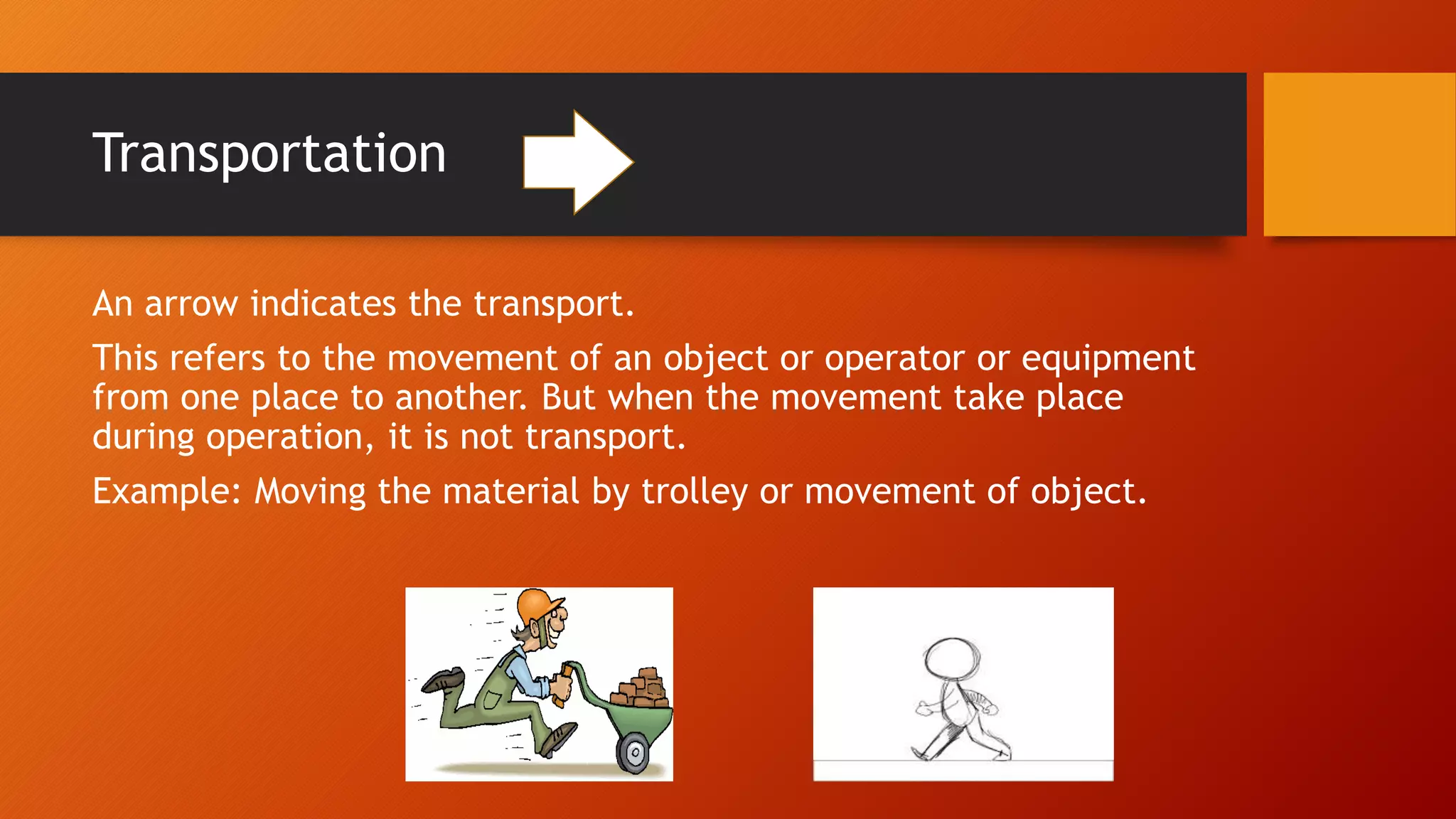 Transportation

An arrow indicates the transport.

This refers to the movement of an object or operator or equipment from one place to another. But when the movement take place during operation, it is not transport.

Example: Moving the material by trolley or movement of object.